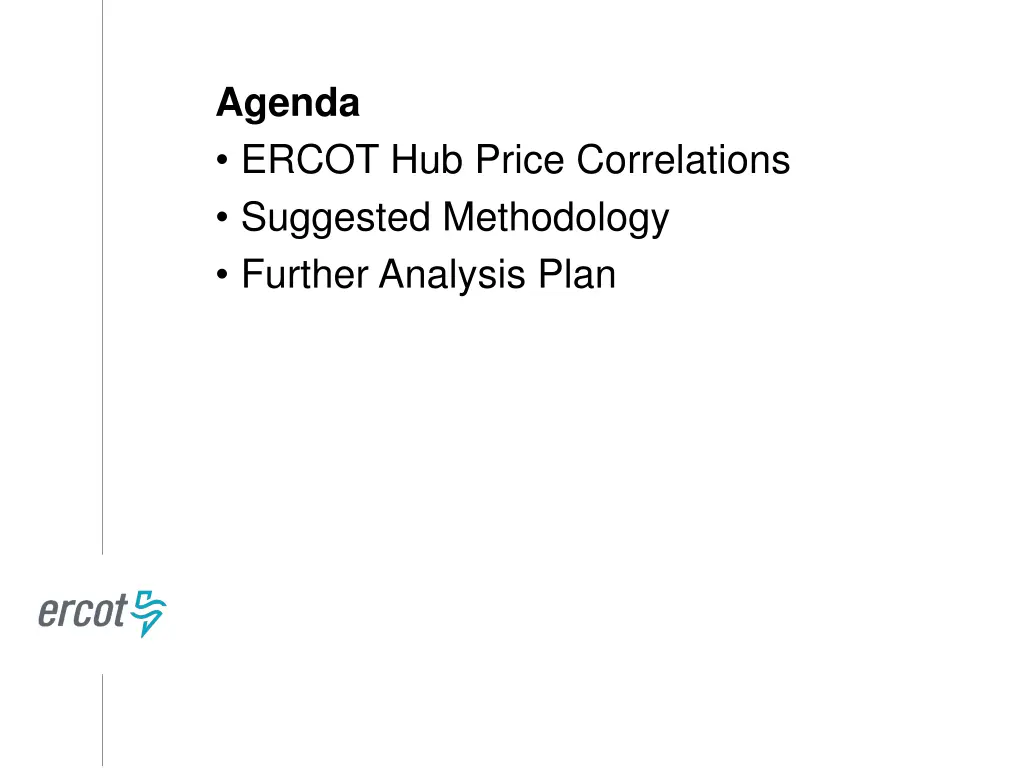 Agenda
• ERCOT Hub Price Correlations
• Suggested Methodology
• Further Analysis Plan

ercot